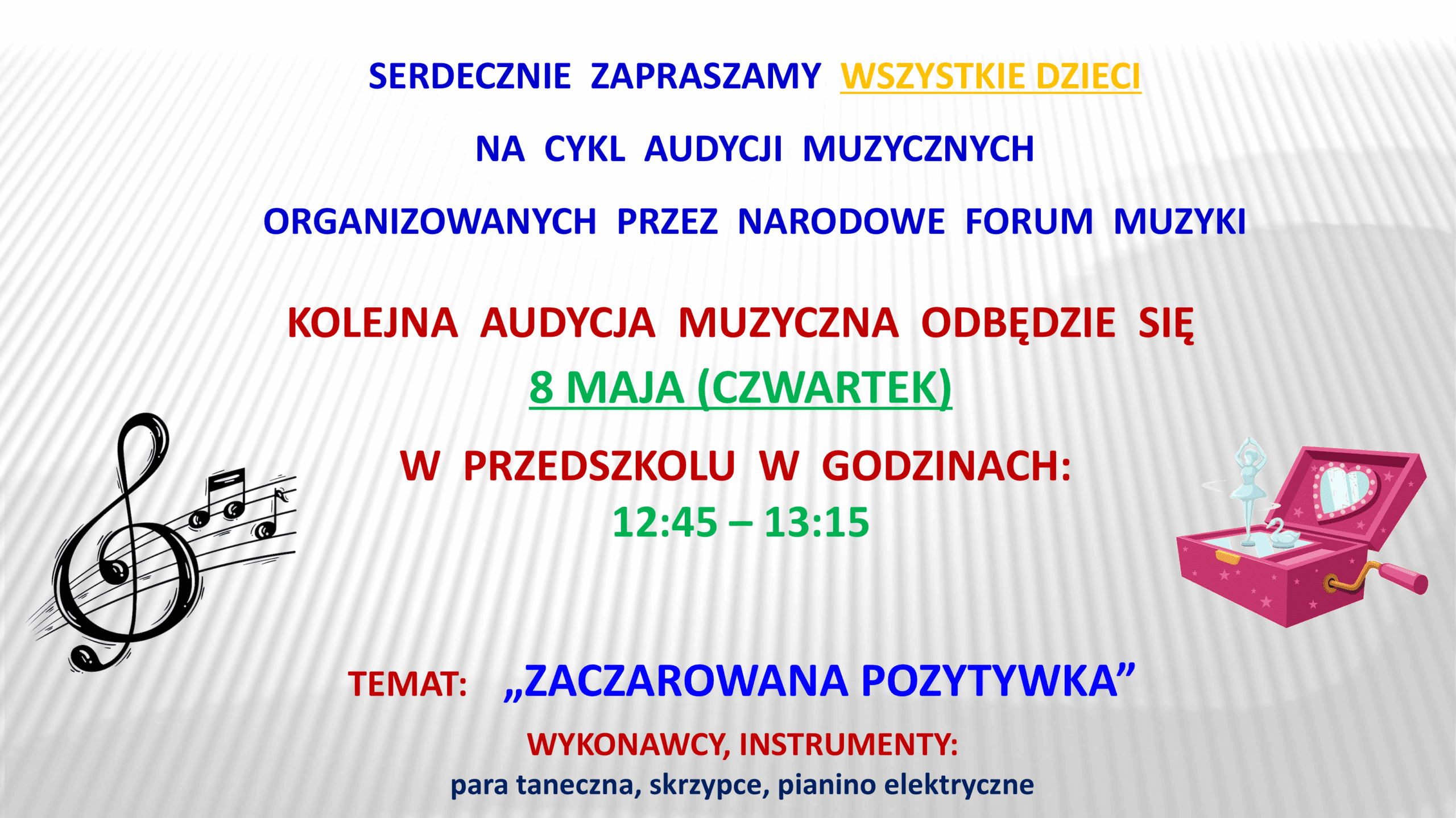 SERDECZNIE ZAPRASZAMY WSZYSTKIE DZIECI

NA CYKL AUDYCJI MUZYCZNYCH

ORGANIZOWANYCH PRZEZ NARODOWE FORUM MUZYKI

KOLEJNA AUDYCJA MUZYCZNA ODBĘDZIE SIĘ

8 MAJA (CZWARTEK)

W PRZEDSZKOLU W GODZINACH:

12:45 – 13:15

TEMAT: „ZACZAROWANA POZYTYWKA”

WYKONAWCY, INSTRUMENTY:

para taneczna, skrzypce, pianino elektryczne